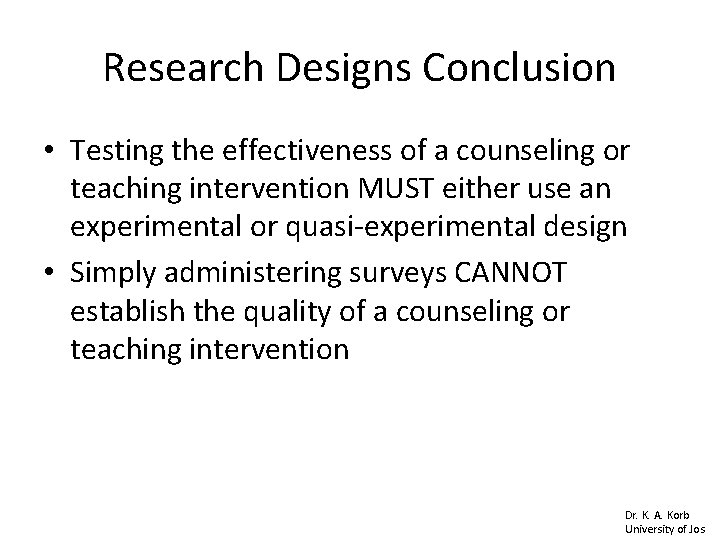 Research Designs Conclusion

• Testing the effectiveness of a counseling or teaching intervention MUST either use an experimental or quasi-experimental design

• Simply administering surveys CANNOT establish the quality of a counseling or teaching intervention

Dr. K. A. Korb
University of Jos